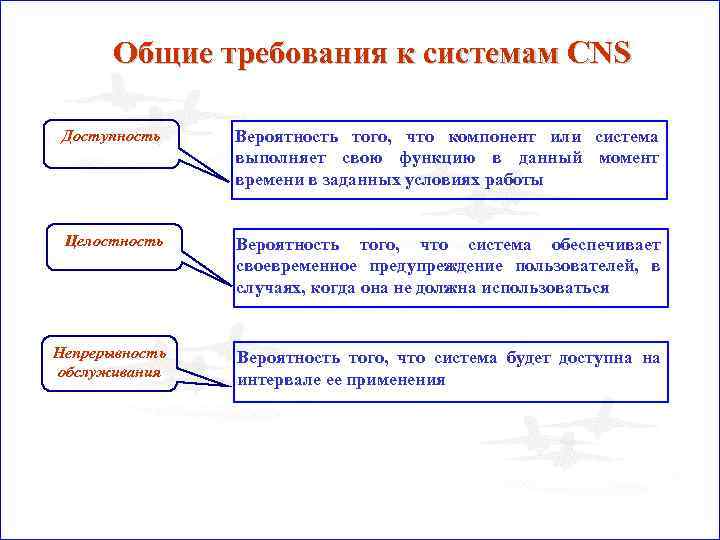 Общие требования к системам CNS

Доступность

Вероятность того, что компонент или система выполняет свою функцию в данный момент времени в заданных условиях работы

Целостность

Вероятность того, что система обеспечивает своевременное предупреждение пользователей, в случаях, когда она не должна использоваться

Непрерывность обслуживания

Вероятность того, что система будет доступна на интервале ее применения